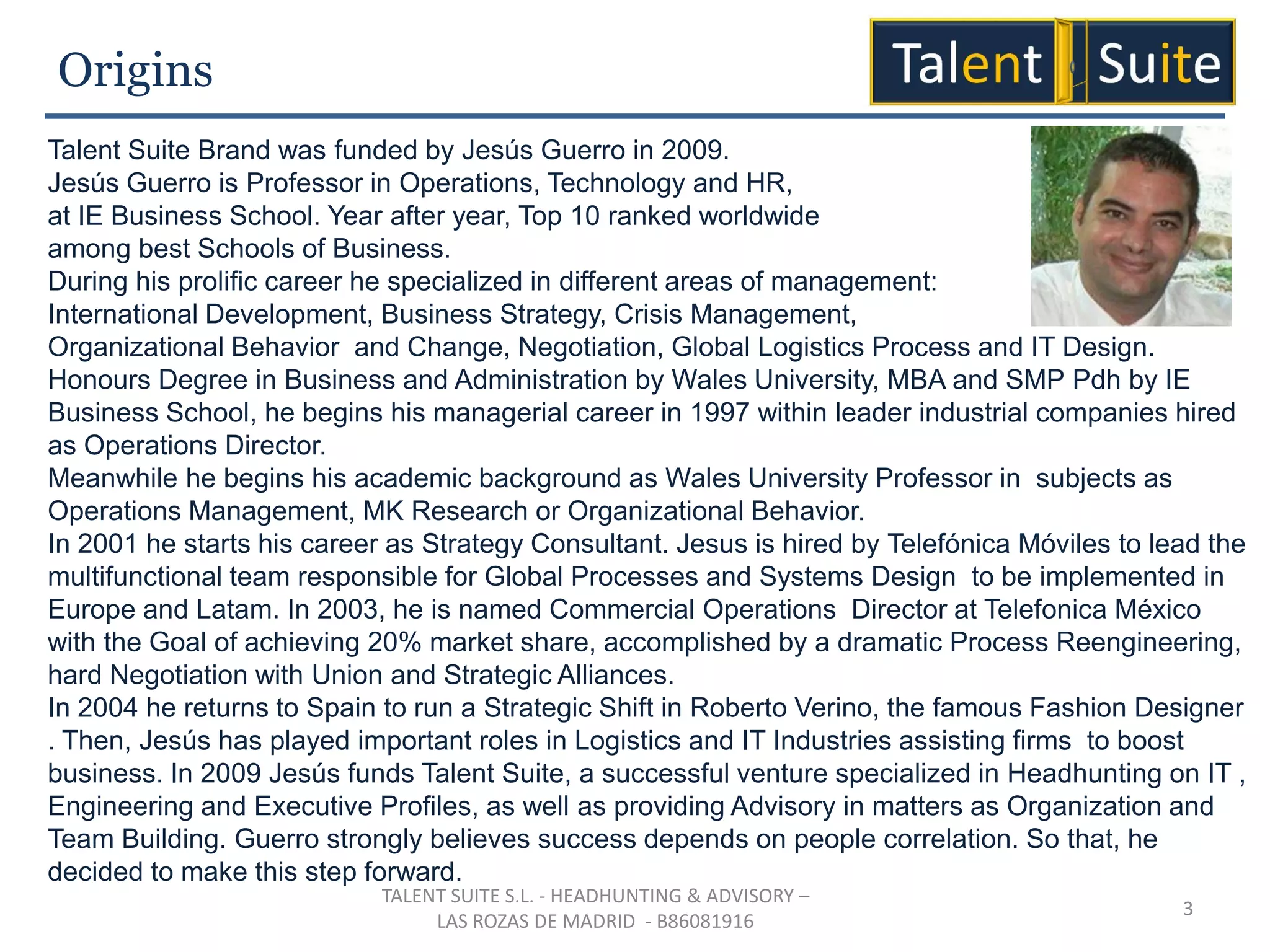 Origins

Talent Suite

Talent Suite Brand was funded by Jesús Guerro in 2009.
Jesús Guerro is Professor in Operations, Technology and HR, at IE Business School. Year after year, Top 10 ranked worldwide among best Schools of Business.
During his prolific career he specialized in different areas of management: International Development, Business Strategy, Crisis Management, Organizational Behavior and Change, Negotiation, Global Logistics Process and IT Design.
Honours Degree in Business and Administration by Wales University, MBA and SMP Pdh by IE Business School, he begins his managerial career in 1997 within leader industrial companies hired as Operations Director.
Meanwhile he begins his academic background as Wales University Professor in subjects as Operations Management, MK Research or Organizational Behavior.
In 2001 he starts his career as Strategy Consultant. Jesus is hired by Telefónica Móviles to lead the multifunctional team responsible for Global Processes and Systems Design to be implemented in Europe and Latam. In 2003, he is named Commercial Operations Director at Telefonica México with the Goal of achieving 20% market share, accomplished by a dramatic Process Reengineering, hard Negotiation with Union and Strategic Alliances.
In 2004 he returns to Spain to run a Strategic Shift in Roberto Verino, the famous Fashion Designer . Then, Jesús has played important roles in Logistics and IT Industries assisting firms to boost business. In 2009 Jesús funds Talent Suite, a successful venture specialized in Headhunting on IT , Engineering and Executive Profiles, as well as providing Advisory in matters as Organization and Team Building. Guerro strongly believes success depends on people correlation. So that, he decided to make this step forward.

TALENT SUITE S.L. - HEADHUNTING & ADVISORY – LAS ROZAS DE MADRID - B86081916

3